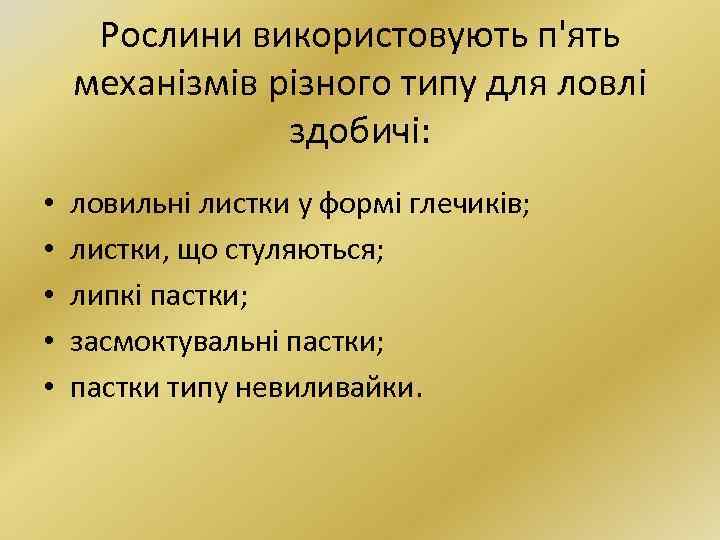 Рослини використовують п'ять механізмів різного типу для ловлі здобичі:

• ловильні листки у формі глечиків;
• листки, що стуляються;
• липкі пастки;
• засмоктувальні пастки;
• пастки типу невиливайки.